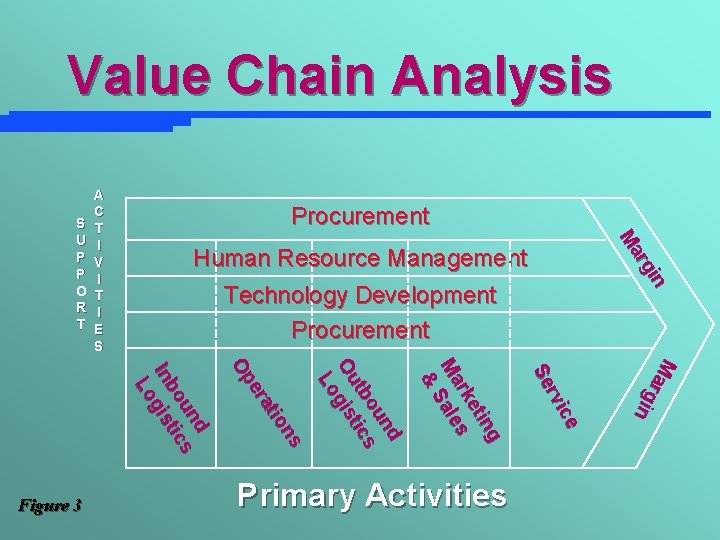 Value Chain Analysis

SUPPORT ACTIVITIES

Procurement

Human Resource Management

Technology Development

Procurement

Margin

Inbound Logistics

Operations

Outbound Logistics

Marketing & Sales

Service

Margin

Primary Activities

Figure 3